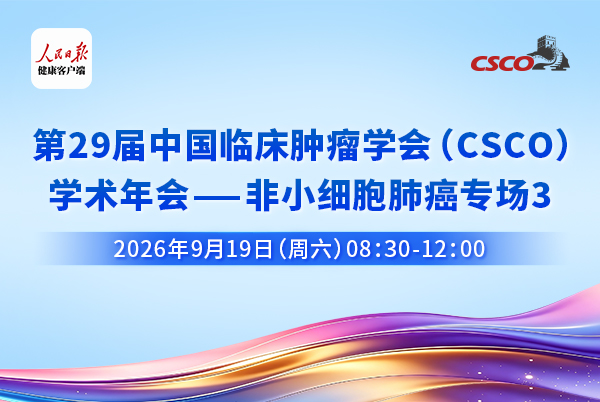 人民日报
健康客户端

CSCO

第29届中国临床肿瘤学会（CSCO）
学术年会——非小细胞肺癌专场3

2026年9月19日（周六）08:30-12:00